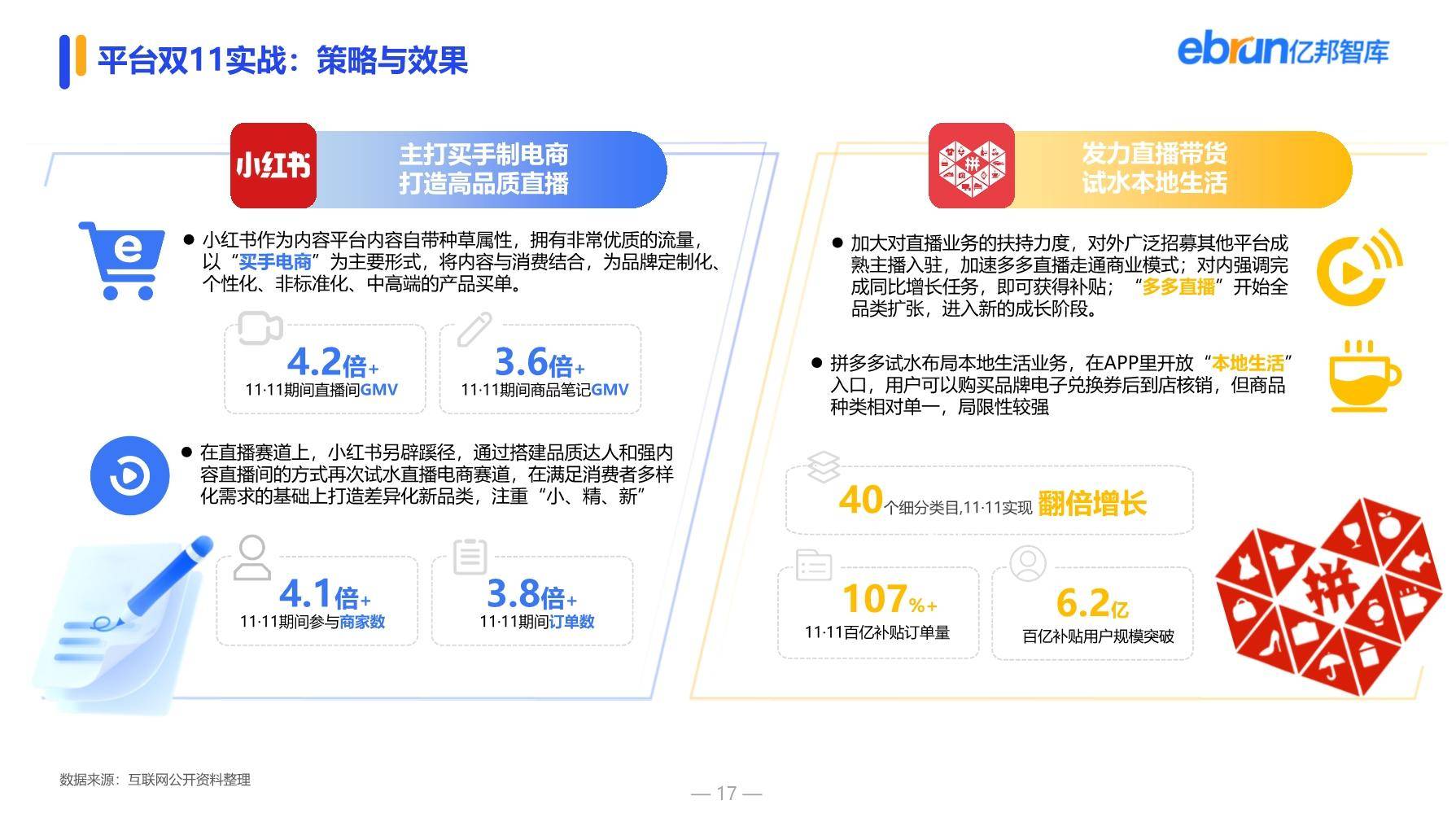 平台双11实战：策略与效果

ebrun亿邦智库

小红书

主打买手制电商
打造高品质直播

e

● 小红书作为内容平台内容自带种草属性，拥有非常优质的流量，以“买手电商”为主要形式，将内容与消费结合，为品牌定制化、个性化、非标准化、中高端的产品买单。

4.2倍+
11·11期间直播间GMV

3.6倍+
11·11期间商品笔记GMV

● 在直播赛道上，小红书另辟蹊径，通过搭建品质达人和强内容直播间的方式再次试水直播电商赛道，在满足消费者多样化需求的基础上打造差异化新品类，注重“小、精、新”

4.1倍+
11·11期间参与商家数

3.8倍+
11·11期间订单数

拼

发力直播带货
试水本地生活

● 加大对直播业务的扶持力度，对外广泛招募其他平台成熟主播入驻，加速多多直播走通商业模式；对内强调完成同比增长任务，即可获得补贴；“多多直播”开始全品类扩张，进入新的成长阶段。

● 拼多多试水布局本地生活业务，在APP里开放“本地生活”入口，用户可以购买品牌电子兑换券后到店核销，但商品种类相对单一，局限性较强

40个细分类目,11·11实现 翻倍增长

107%+
11·11百亿补贴订单量

6.2亿
百亿补贴用户规模突破

拼

数据来源：互联网公开资料整理

— 17 —